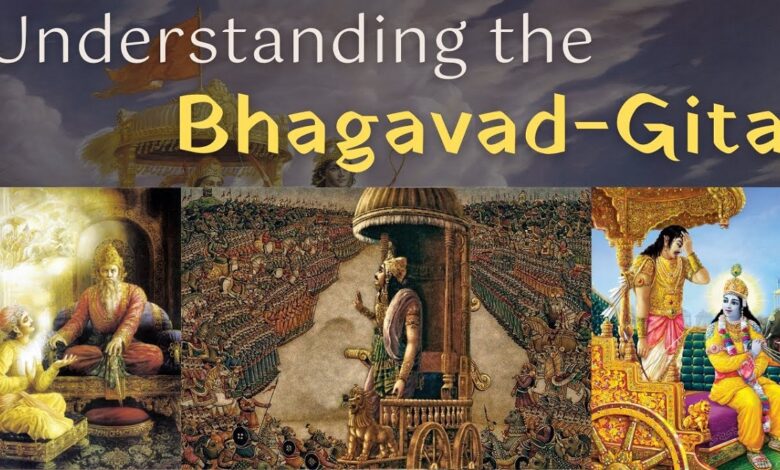 Understanding the Bhagavad-Gita